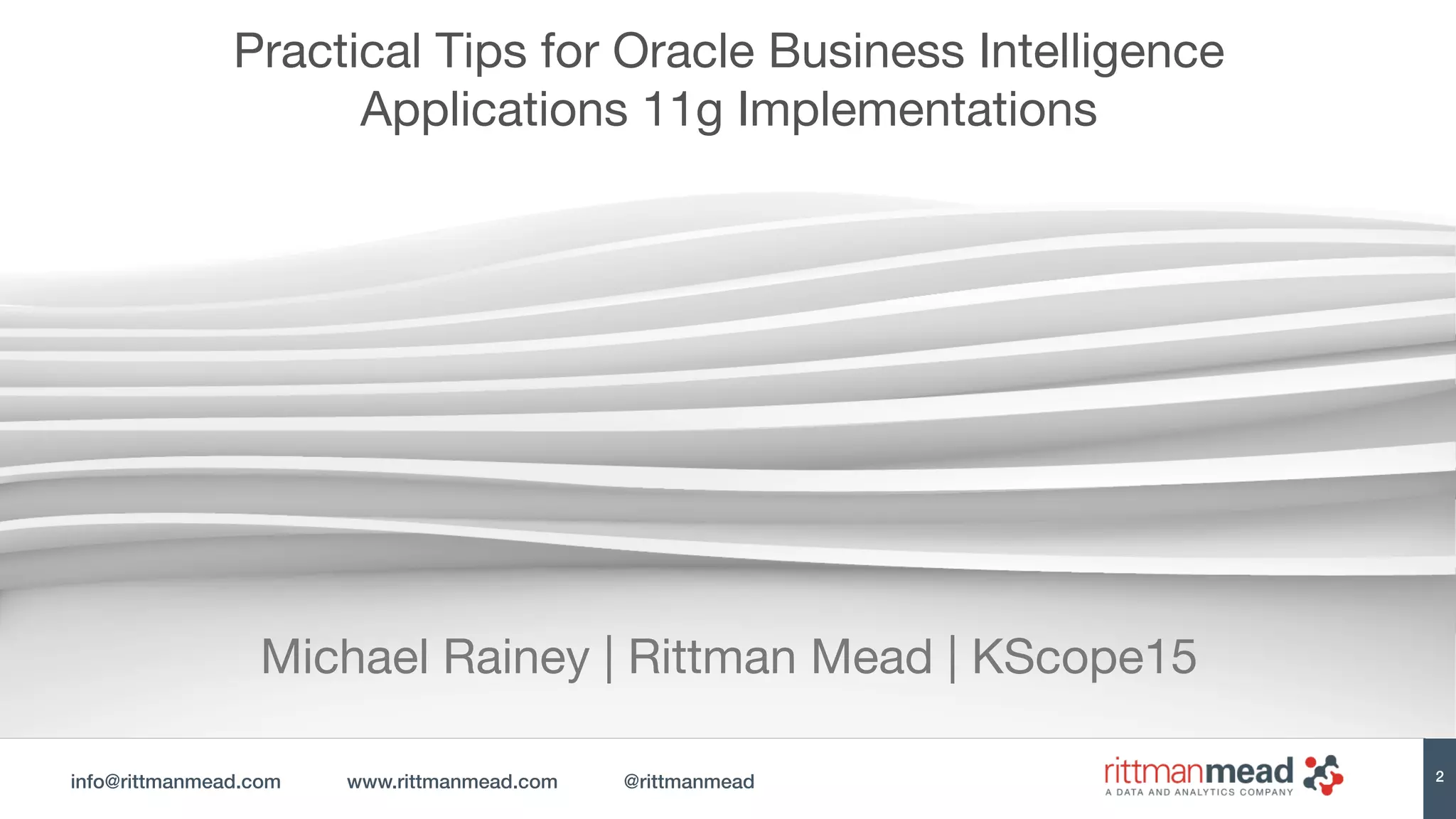 Practical Tips for Oracle Business Intelligence Applications 11g Implementations

Michael Rainey | Rittman Mead | KScope15

info@rittmanmead.com www.rittmanmead.com @rittmanmead

rittmanmead
A DATA AND ANALYTICS COMPANY

2